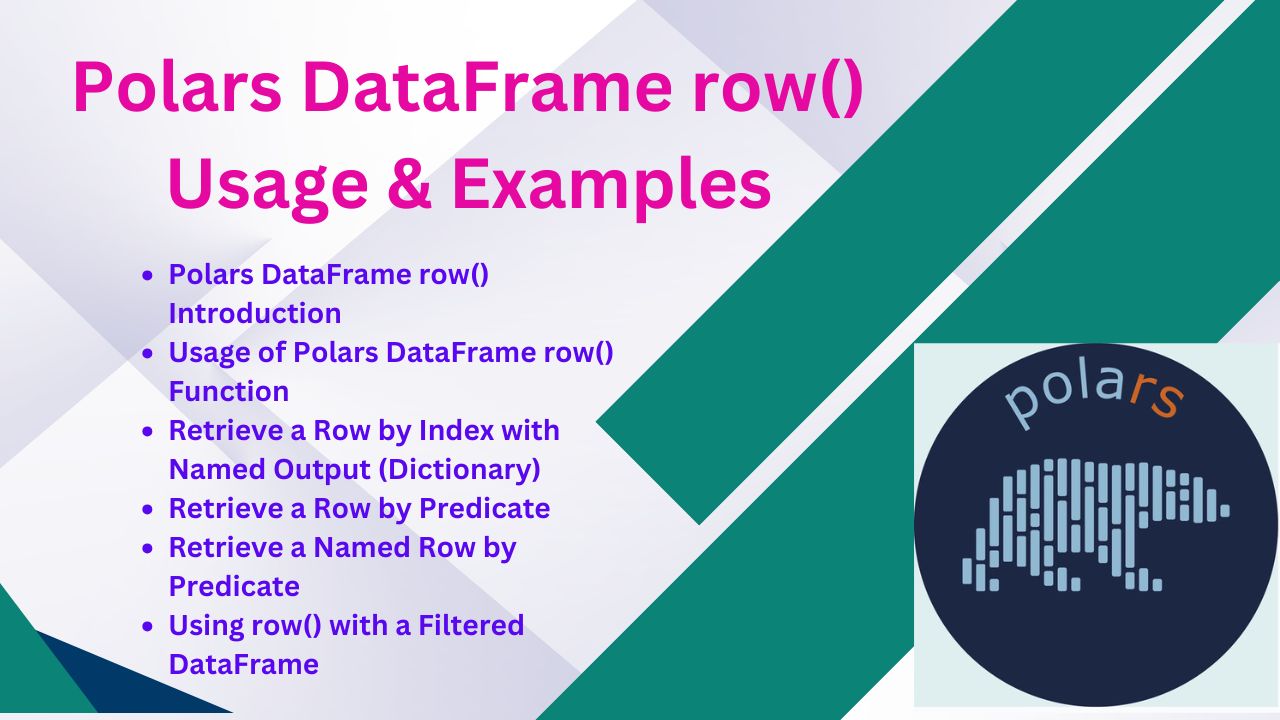 Polars DataFrame row() Usage & Examples

- Polars DataFrame row() Introduction
- Usage of Polars DataFrame row() Function
- Retrieve a Row by Index with Named Output (Dictionary)
- Retrieve a Row by Predicate
- Retrieve a Named Row by Predicate
- Using row() with a Filtered DataFrame

polars